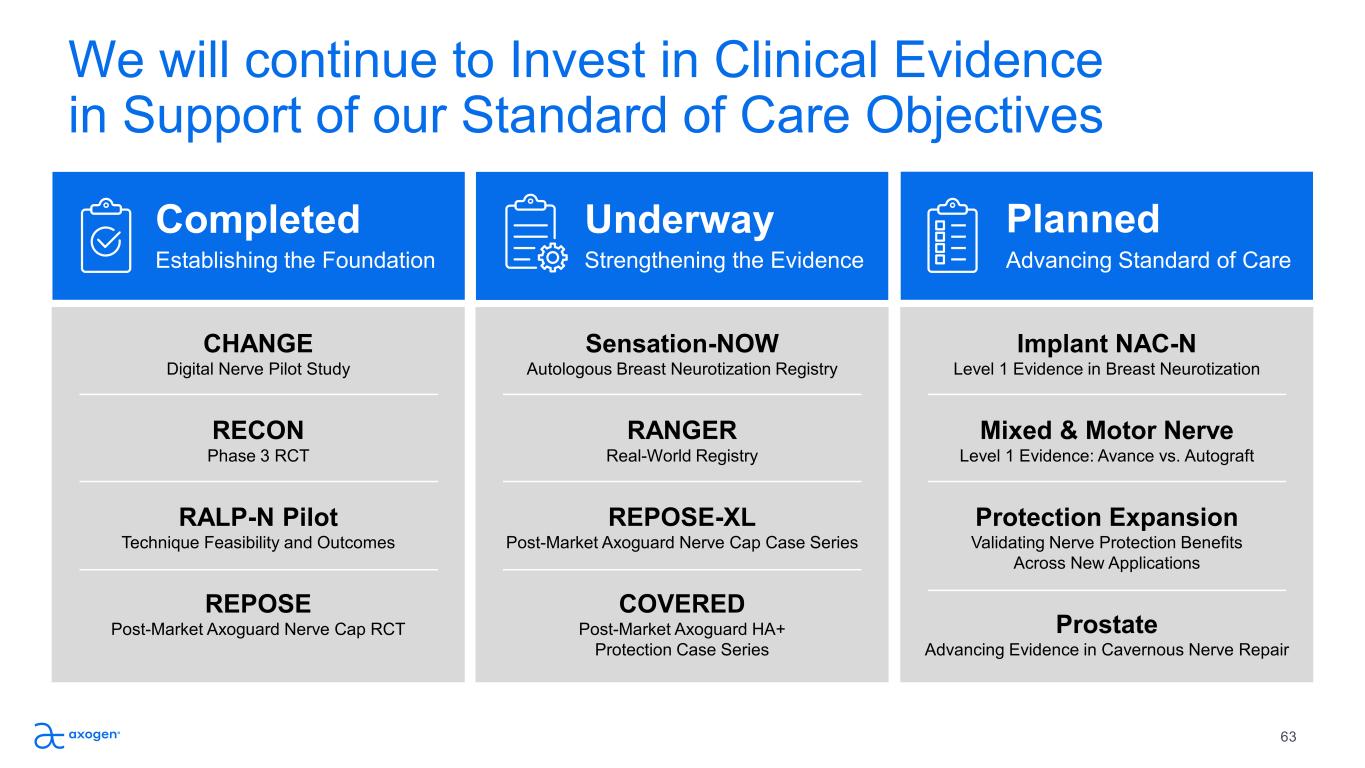 We will continue to Invest in Clinical Evidence in Support of our Standard of Care Objectives

Completed
Establishing the Foundation

CHANGE
Digital Nerve Pilot Study

RECON
Phase 3 RCT

RALP-N Pilot
Technique Feasibility and Outcomes

REPOSE
Post-Market Axoguard Nerve Cap RCT

Underway
Strengthening the Evidence

Sensation-NOW
Autologous Breast Neurotization Registry

RANGER
Real-World Registry

REPOSE-XL
Post-Market Axoguard Nerve Cap Case Series

COVERED
Post-Market Axoguard HA+ Protection Case Series

Planned
Advancing Standard of Care

Implant NAC-N
Level 1 Evidence in Breast Neurotization

Mixed & Motor Nerve
Level 1 Evidence: Avance vs. Autograft

Protection Expansion
Validating Nerve Protection Benefits Across New Applications

Prostate
Advancing Evidence in Cavernous Nerve Repair

axogen

63